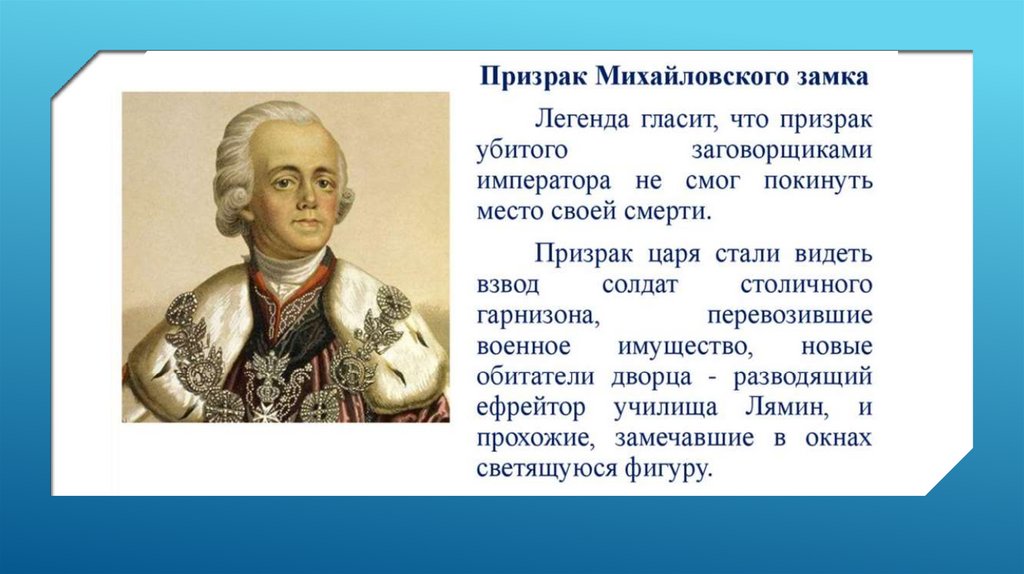 Призрак Михайловского замка

Легенда гласит, что призрак убитого заговорщиками императора не смог покинуть место своей смерти.

Призрак царя стали видеть взвод солдат столичного гарнизона, перевозившие военное имущество, новые обитатели дворца - разводящий ефрейтор училища Лямин, и прохожие, замечавшие в окнах светящуюся фигуру.